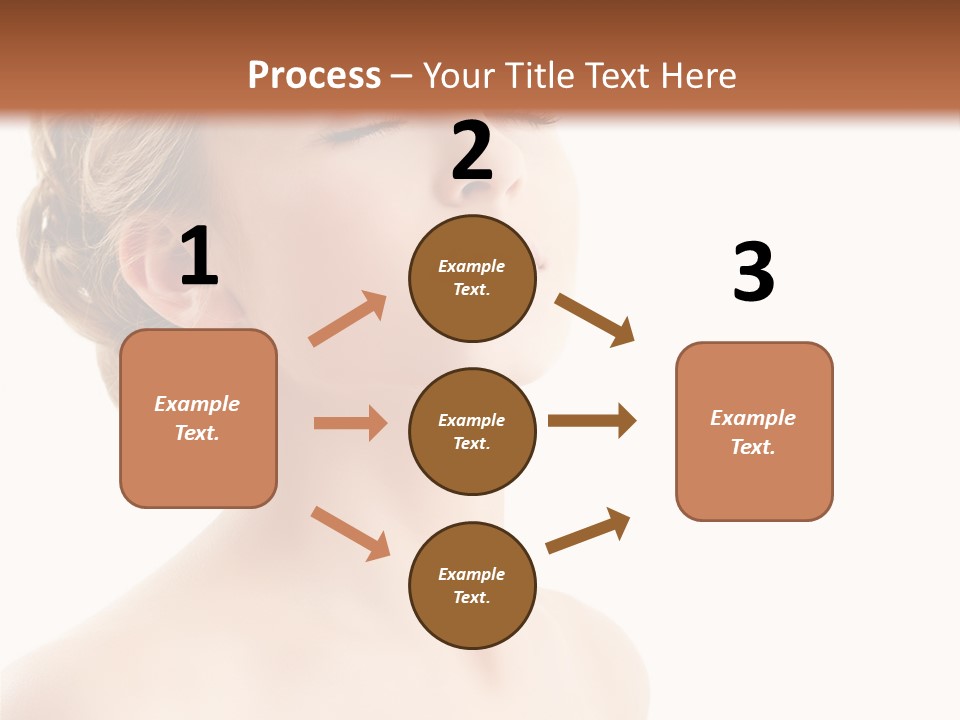 Process – Your Title Text Here

1

Example Text.

2

Example Text.

Example Text.

Example Text.

3

Example Text.